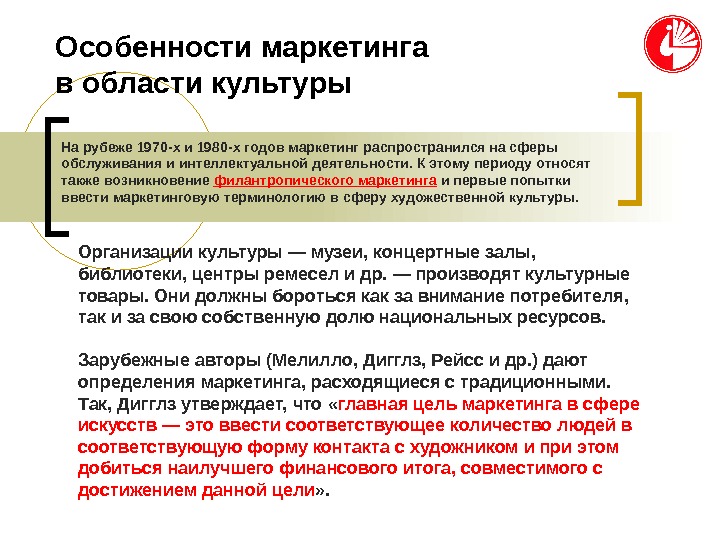 Особенности маркетинга в области культуры

На рубеже 1970-х и 1980-х годов маркетинг распространился на сферы обслуживания и интеллектуальной деятельности. К этому периоду относят также возникновение филантропического маркетинга и первые попытки ввести маркетинговую терминологию в сферу художественной культуры.

Организации культуры — музеи, концертные залы, библиотеки, центры ремесел и др. — производят культурные товары. Они должны бороться как за внимание потребителя, так и за свою собственную долю национальных ресурсов.

Зарубежные авторы (Мелилло, Дигглз, Рейсс и др.) дают определения маркетинга, расходящиеся с традиционными. Так, Дигглз утверждает, что «главная цель маркетинга в сфере искусств — это ввести соответствующее количество людей в соответствующую форму контакта с художником и при этом добиться наилучшего финансового итога, совместимого с достижением данной цели».